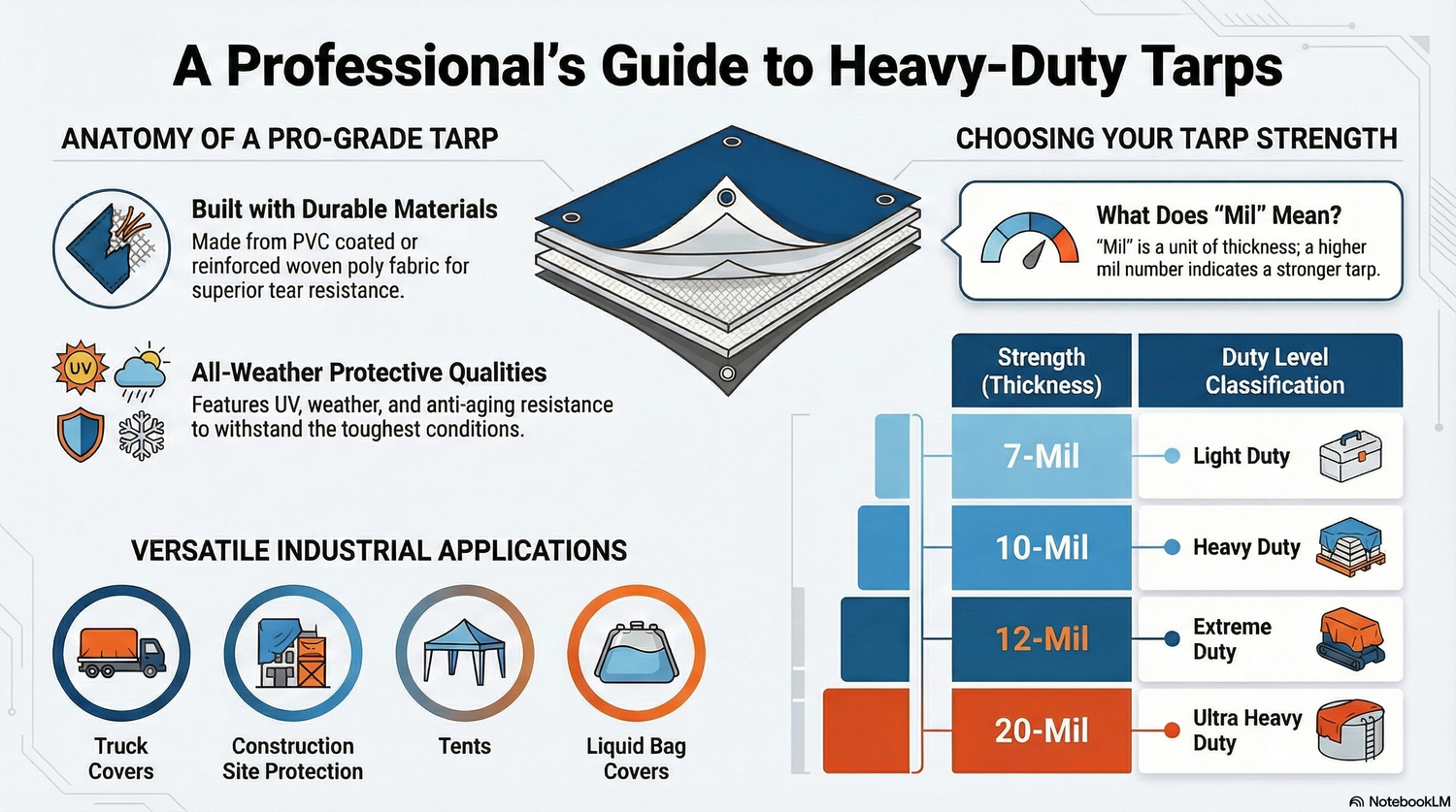 A Professional's Guide to Heavy-Duty Tarps

ANATOMY OF A PRO-GRADE TARP

Built with Durable Materials
Made from PVC coated or reinforced woven poly fabric for superior tear resistance.

UV

All-Weather Protective Qualities
Features UV, weather, and anti-aging resistance to withstand the toughest conditions.

VERSATILE INDUSTRIAL APPLICATIONS

Truck Covers

Construction Site Protection

Tents

Liquid Bag Covers

CHOOSING YOUR TARP STRENGTH

What Does "Mil" Mean?
"Mil" is a unit of thickness; a higher mil number indicates a stronger tarp.

| Strength (Thickness) | Duty Level Classification |
|---|---|
| 7-Mil | Light Duty |
| 10-Mil | Heavy Duty |
| 12-Mil | Extreme Duty |
| 20-Mil | Ultra Heavy Duty |

NotebookLM